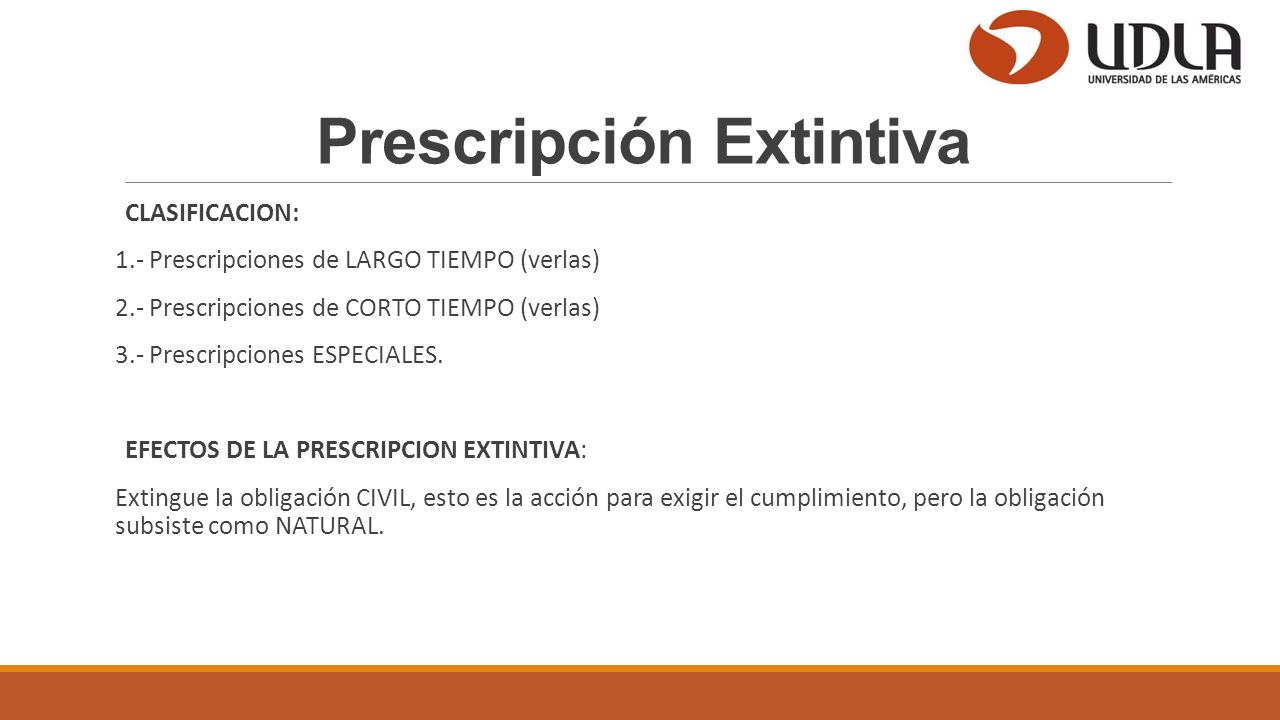 UDLA
UNIVERSIDAD DE LAS AMÉRICAS

Prescripción Extintiva

CLASIFICACION:

1.- Prescripciones de LARGO TIEMPO (verlas)

2.- Prescripciones de CORTO TIEMPO (verlas)

3.- Prescripciones ESPECIALES.

EFECTOS DE LA PRESCRIPCION EXTINTIVA:

Extingue la obligación CIVIL, esto es la acción para exigir el cumplimiento, pero la obligación subsiste como NATURAL.